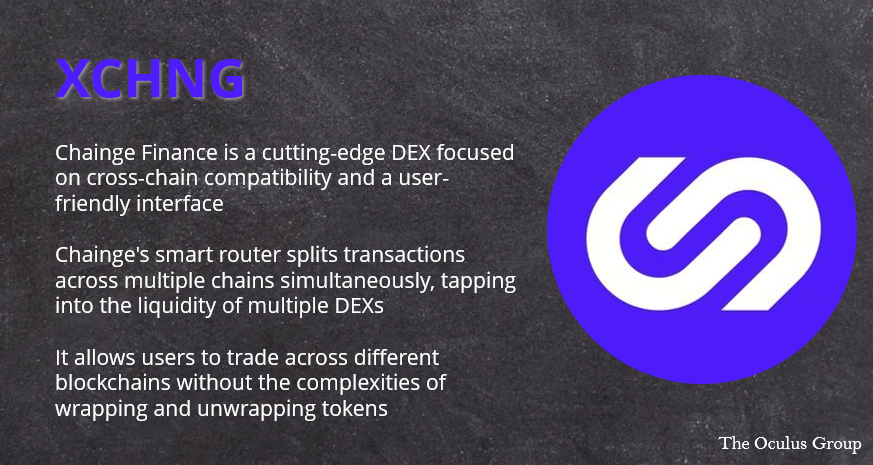 XCHNG

Chainge Finance is a cutting-edge DEX focused on cross-chain compatibility and a user-friendly interface

Chainge's smart router splits transactions across multiple chains simultaneously, tapping into the liquidity of multiple DEXs

It allows users to trade across different blockchains without the complexities of wrapping and unwrapping tokens

The Oculus Group